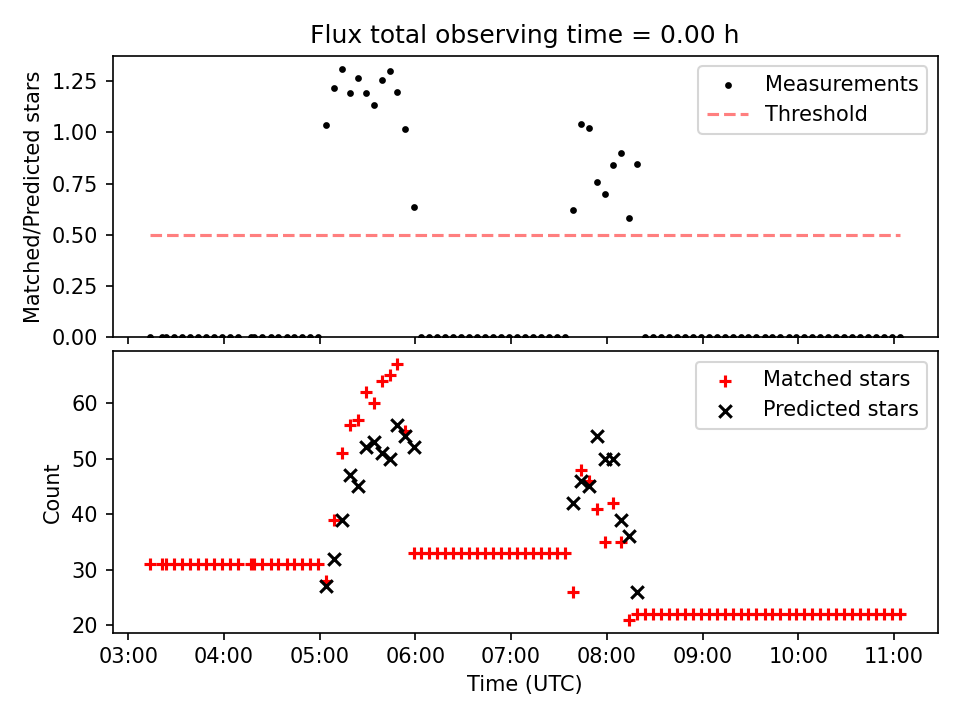 Flux total observing time = 0.00 h

Matched/Predicted stars

1.25
1.00
0.75
0.50
0.25
0.00

Measurements
Threshold

Count

60
50
40
30
20

Matched stars
Predicted stars

03:00
04:00
05:00
06:00
07:00
08:00
09:00
10:00
11:00

Time (UTC)